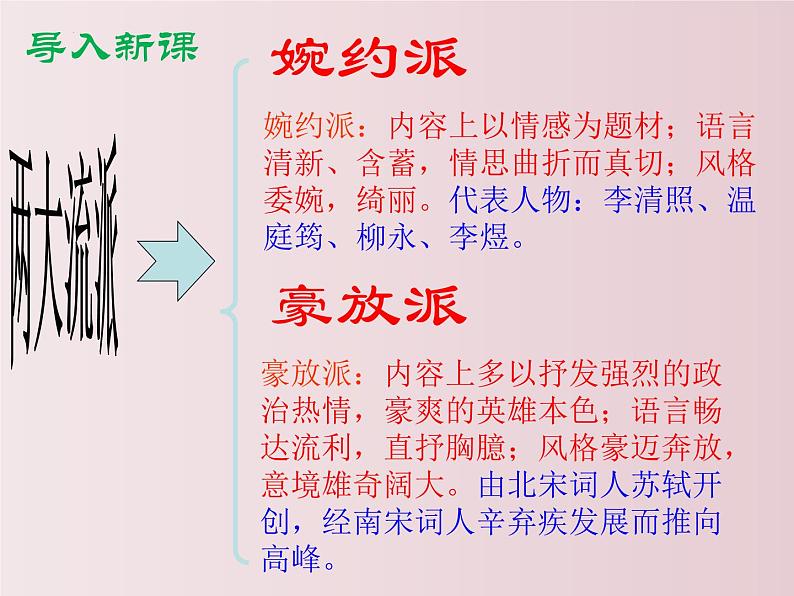 导入新课

两大流派

婉约派

婉约派：内容上以情感为题材；语言清新、含蓄，情思曲折而真切；风格委婉，绮丽。代表人物：李清照、温庭筠、柳永、李煜。

豪放派

豪放派：内容上多以抒发强烈的政治热情，豪爽的英雄本色；语言畅达流利，直抒胸臆；风格豪迈奔放，意境雄奇阔大。由北宋词人苏轼开创，经南宋词人辛弃疾发展而推向高峰。